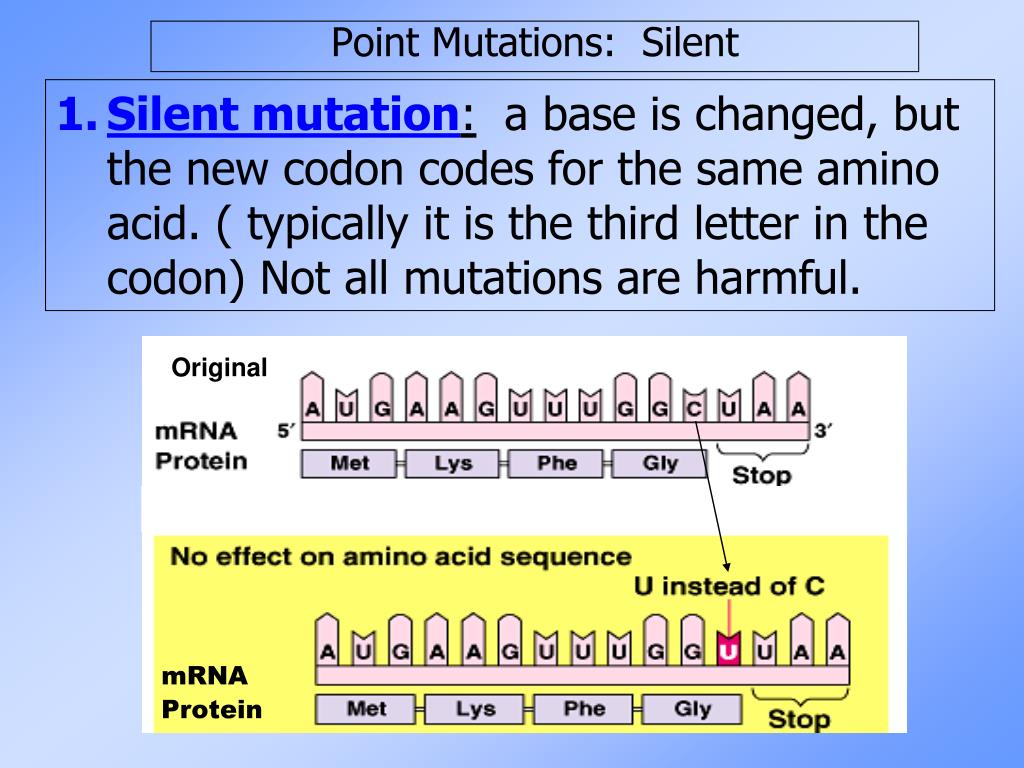 Point Mutations: Silent

1. Silent mutation: a base is changed, but the new codon codes for the same amino acid. ( typically it is the third letter in the codon) Not all mutations are harmful.

Original

A U G A A G U U U G G C U A A

mRNA 5′ 3′

Protein Met Lys Phe Gly Stop

No effect on amino acid sequence

U instead of C

A U G A A G U U U G G U U A A

mRNA

Protein Met Lys Phe Gly Stop